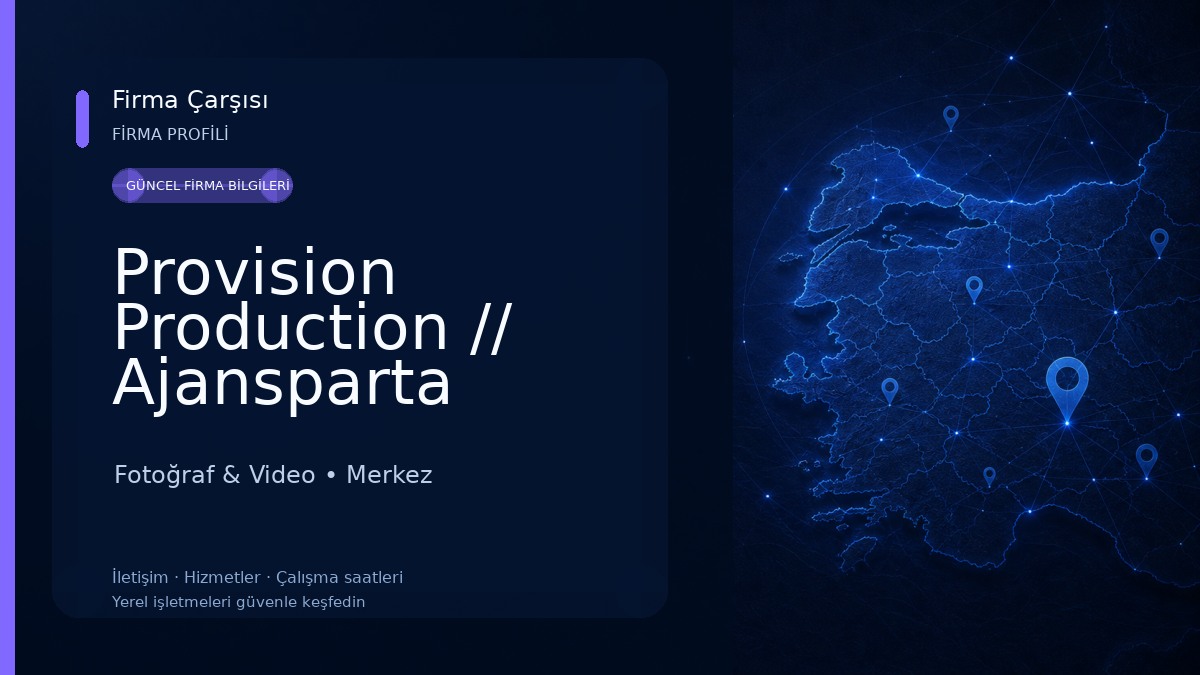 Firma Çarşısı
FİRMA PROFİLİ

GÜNCEL FİRMA BİLGİLERİ

Provision Production // Ajansparta

Fotoğraf & Video • Merkez

İletişim · Hizmetler · Çalışma saatleri
Yerel işletmeleri güvenle keşfedin